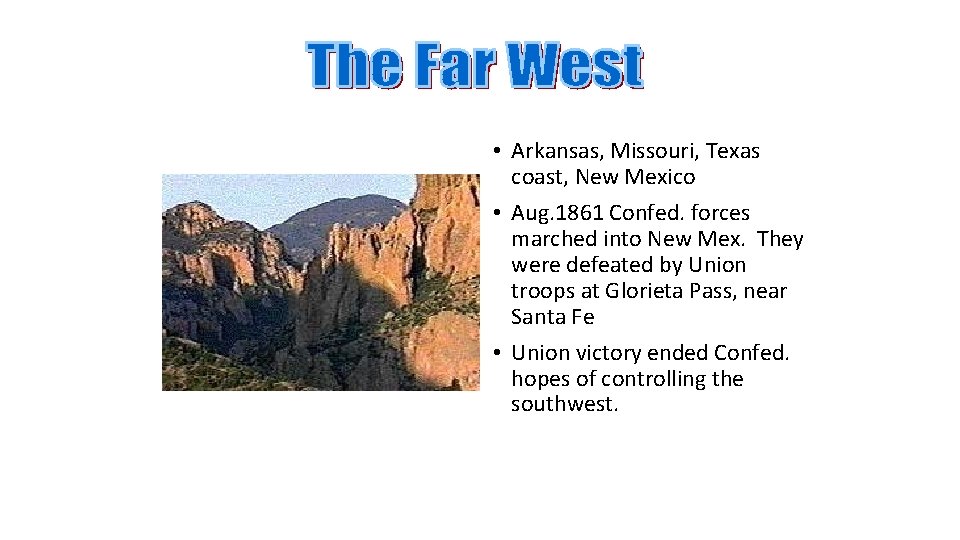 The Far West

• Arkansas, Missouri, Texas coast, New Mexico

• Aug.1861 Confed. forces marched into New Mex. They were defeated by Union troops at Glorieta Pass, near Santa Fe

• Union victory ended Confed. hopes of controlling the southwest.